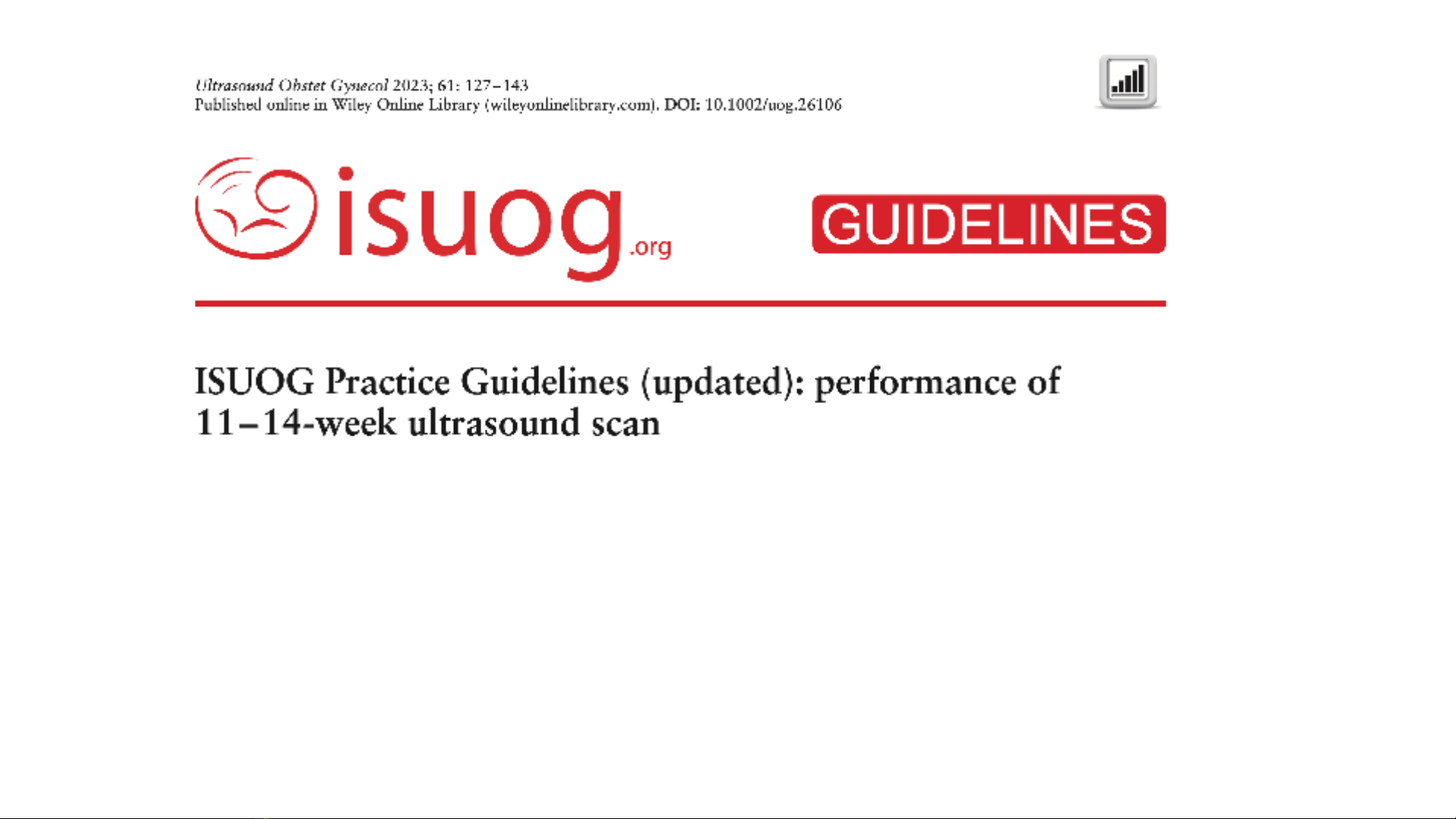 Ultrasound Obstet Gynecol 2023; 61: 127–143
Published online in Wiley Online Library (wileyonlinelibrary.com). DOI: 10.1002/uog.26106

isuog.org

GUIDELINES

ISUOG Practice Guidelines (updated): performance of 11–14-week ultrasound scan